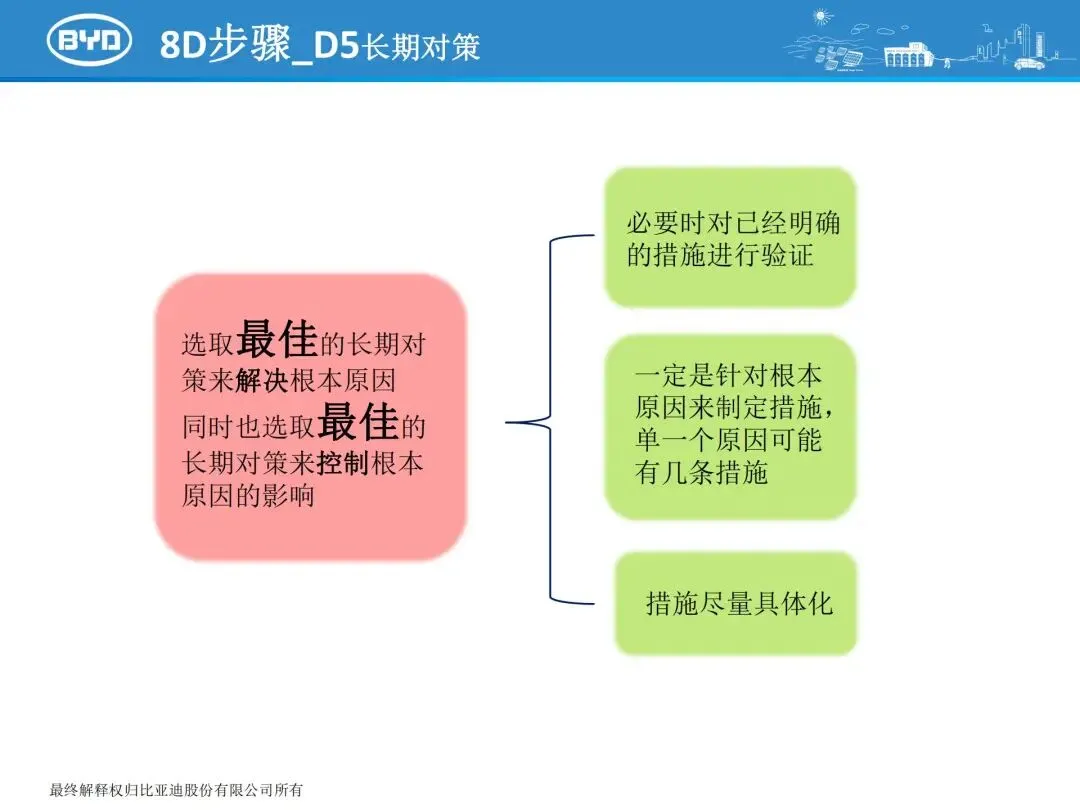 BYD

8D步骤_D5长期对策

选取最佳的长期对策来解决根本原因
同时也选取最佳的长期对策来控制根本原因的影响

必要时对已经明确的措施进行验证

一定是针对根本原因来制定措施，单一个原因可能有几条措施

措施尽量具体化

最终解释权归比亚迪股份有限公司所有